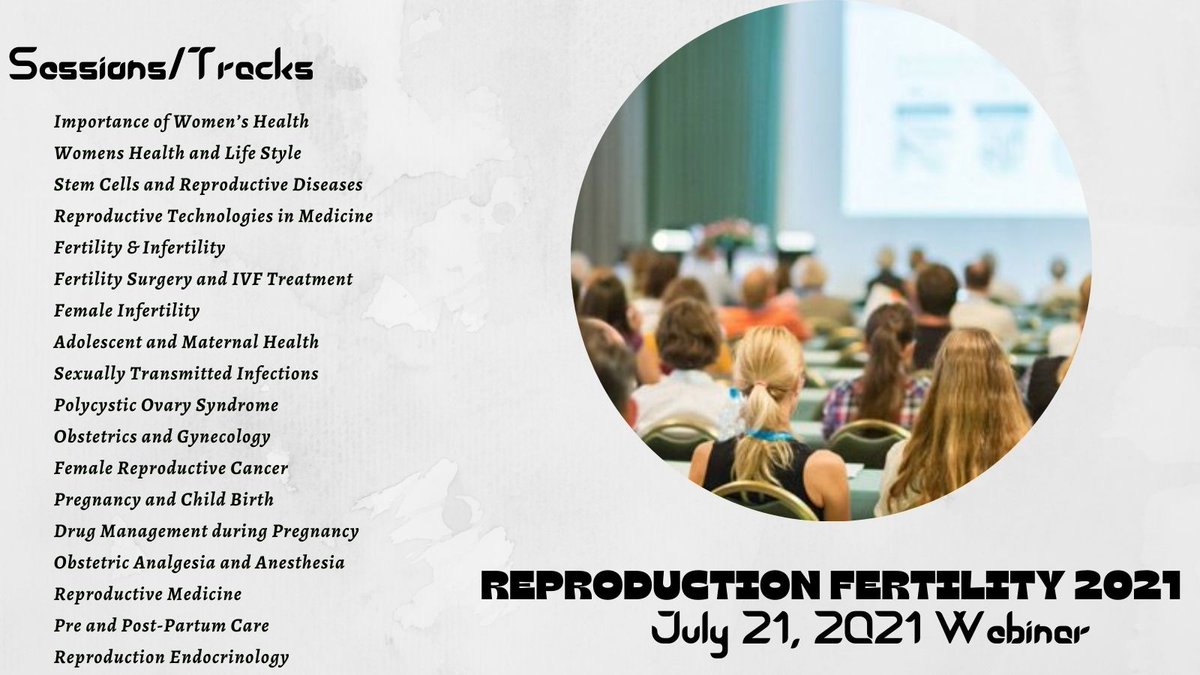 Sessions/Tracks

Importance of Women's Health
Womens Health and Life Style
Stem Cells and Reproductive Diseases
Reproductive Technologies in Medicine
Fertility & Infertility
Fertility Surgery and IVF Treatment
Female Infertility
Adolescent and Maternal Health
Sexually Transmitted Infections
Polycystic Ovary Syndrome
Obstetrics and Gynecology
Female Reproductive Cancer
Pregnancy and Child Birth
Drug Management during Pregnancy
Obstetric Analgesia and Anesthesia
Reproductive Medicine
Pre and Post-Partum Care
Reproduction Endocrinology

REPRODUCTION FERTILITY 2021
July 21, 2021 Webinar